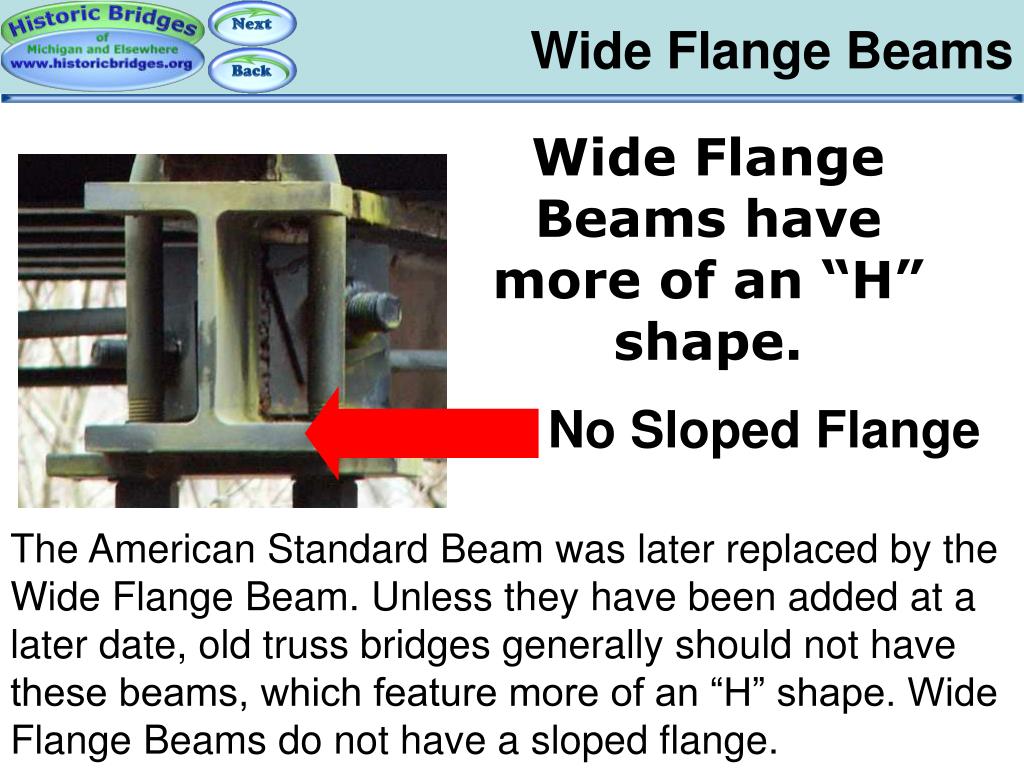 Historic Bridges of Michigan and Elsewhere www.historicbridges.org

Next

Back

Wide Flange Beams

Wide Flange Beams have more of an “H” shape.

No Sloped Flange

The American Standard Beam was later replaced by the Wide Flange Beam. Unless they have been added at a later date, old truss bridges generally should not have these beams, which feature more of an “H” shape. Wide Flange Beams do not have a sloped flange.